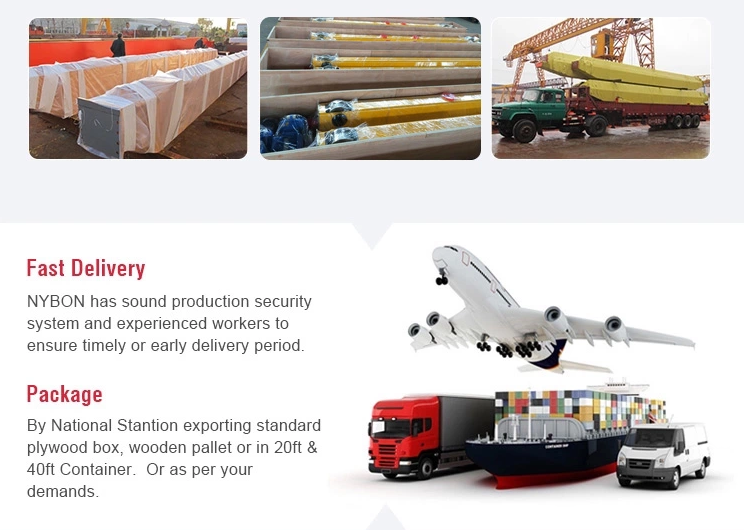 Fast Delivery

NYBON has sound production security system and experienced workers to ensure timely or early delivery period.

Package

By National Stantion exporting standard plywood box, wooden pallet or in 20ft & 40ft Container. Or as per your demands.